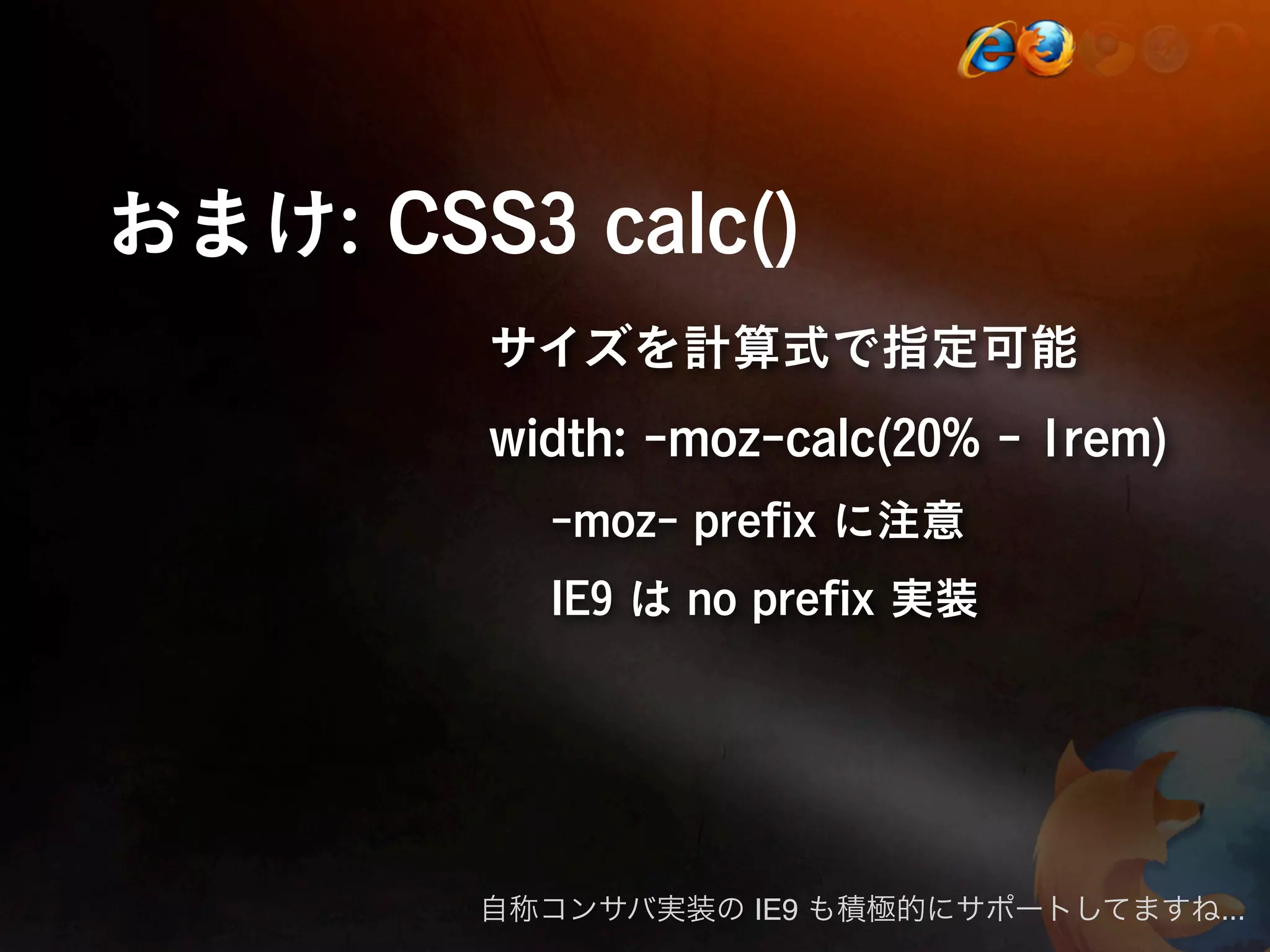 おまけ: CSS3 calc()

サイズを計算式で指定可能

width: -moz-calc(20% - 1rem)

-moz- prefix に注意

IE9 は no prefix 実装

自称コンサバ実装の IE9 も積極的にサポートしてますね...